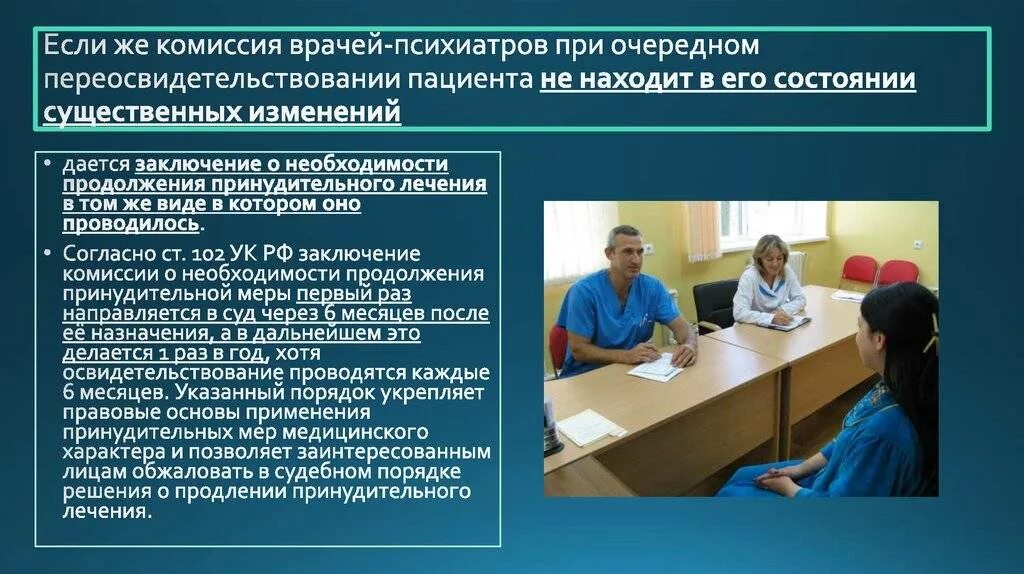 Если же комиссия врачей-психиатров при очередном переосвидетельствовании пациента не находит в его состоянии существенных изменений

• дается заключение о необходимости продолжения принудительного лечения в том же виде в котором оно проводилось.
• Согласно ст. 102 УК РФ заключение комиссии о необходимости продолжения принудительной меры первый раз направляется в суд через 6 месяцев после её назначения, а в дальнейшем это делается 1 раз в год, хотя освидетельствование проводятся каждые 6 месяцев. Указанный порядок укрепляет правовые основы применения принудительных мер медицинского характера и позволяет заинтересованным лицам обжаловать в судебном порядке решения о продлении принудительного лечения.